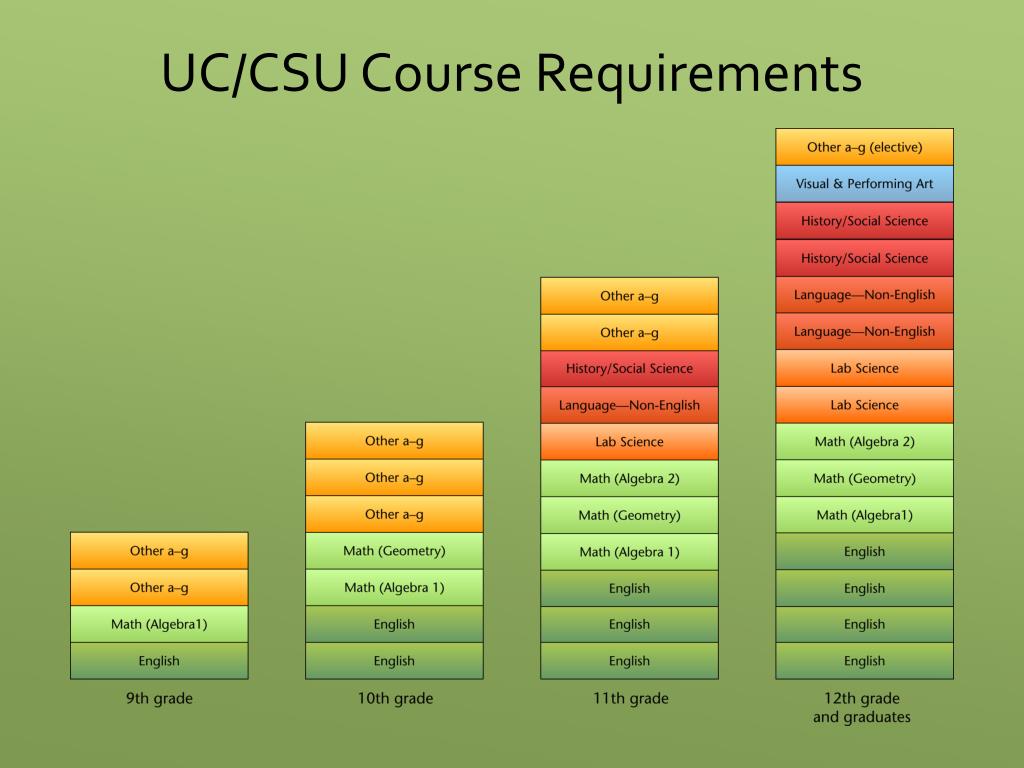 UC/CSU Course Requirements

Other a–g
Other a–g
Math (Algebra1)
English
9th grade

Other a–g
Other a–g
Other a–g
Math (Geometry)
Math (Algebra 1)
English
English
10th grade

Other a–g
Other a–g
History/Social Science
Language—Non-English
Lab Science
Math (Algebra 2)
Math (Geometry)
Math (Algebra 1)
English
English
English
11th grade

Other a–g (elective)
Visual & Performing Art
History/Social Science
History/Social Science
Language—Non-English
Language—Non-English
Lab Science
Lab Science
Math (Algebra 2)
Math (Geometry)
Math (Algebra1)
English
English
English
English
12th grade and graduates